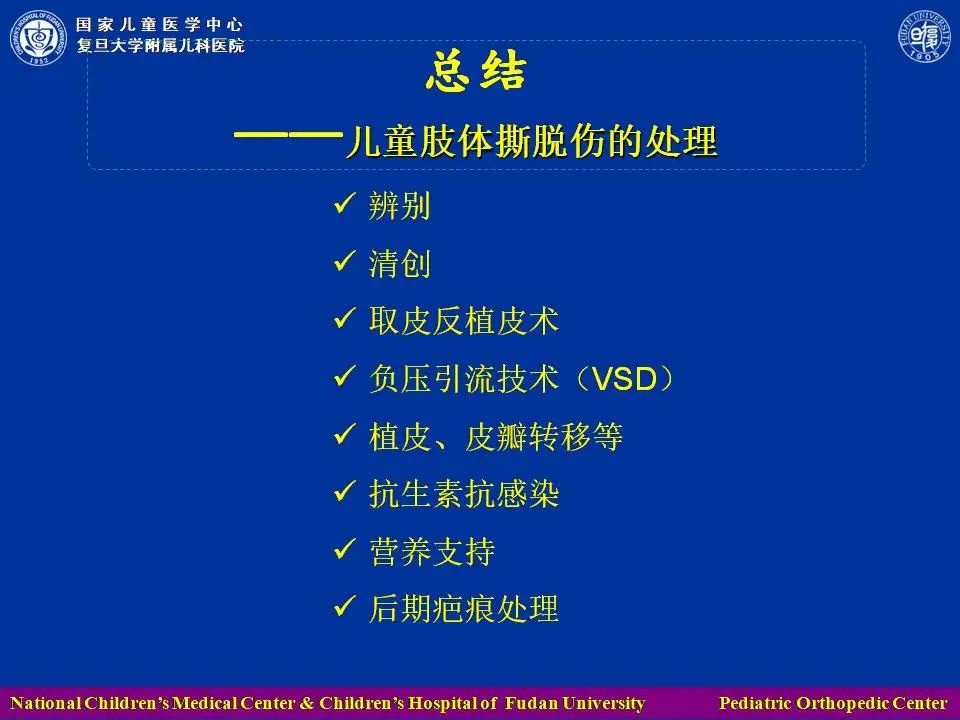 国家儿童医学中心
复旦大学附属儿科医院

总结
——儿童肢体撕脱伤的处理

✓ 辨别
✓ 清创
✓ 取皮反植皮术
✓ 负压引流技术（VSD）
✓ 植皮、皮瓣转移等
✓ 抗生素抗感染
✓ 营养支持
✓ 后期疤痕处理

National Children's Medical Center & Children's Hospital of Fudan University Pediatric Orthopedic Center